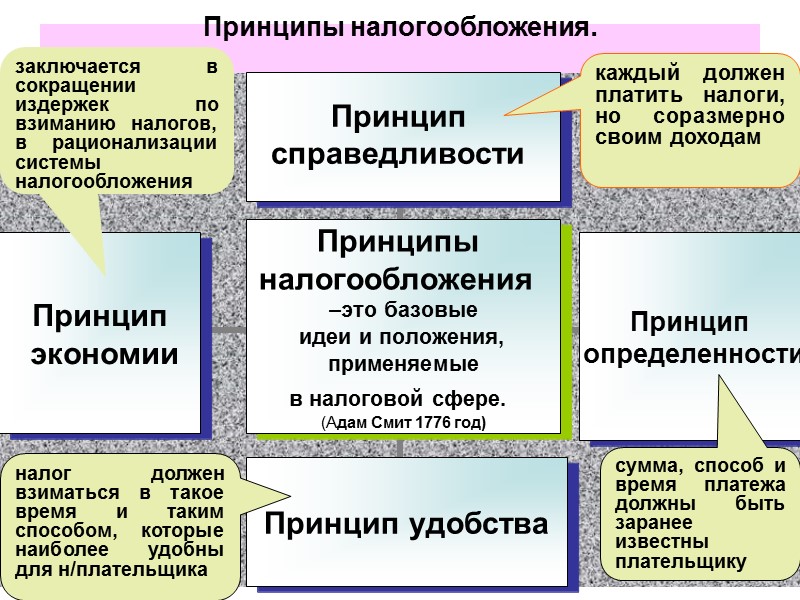 Принципы налогообложения.

заключается в сокращении издержек по взиманию налогов, в рационализации системы налогообложения

Принцип справедливости

каждый должен платить налоги, но соразмерно своим доходам

Принцип экономии

Принципы налогообложения –это базовые идеи и положения, применяемые в налоговой сфере. (Адам Смит 1776 год)

Принцип определенности

налог должен взиматься в такое время и таким способом, которые наиболее удобны для н/плательщика

Принцип удобства

сумма, способ и время платежа должны быть заранее известны плательщику